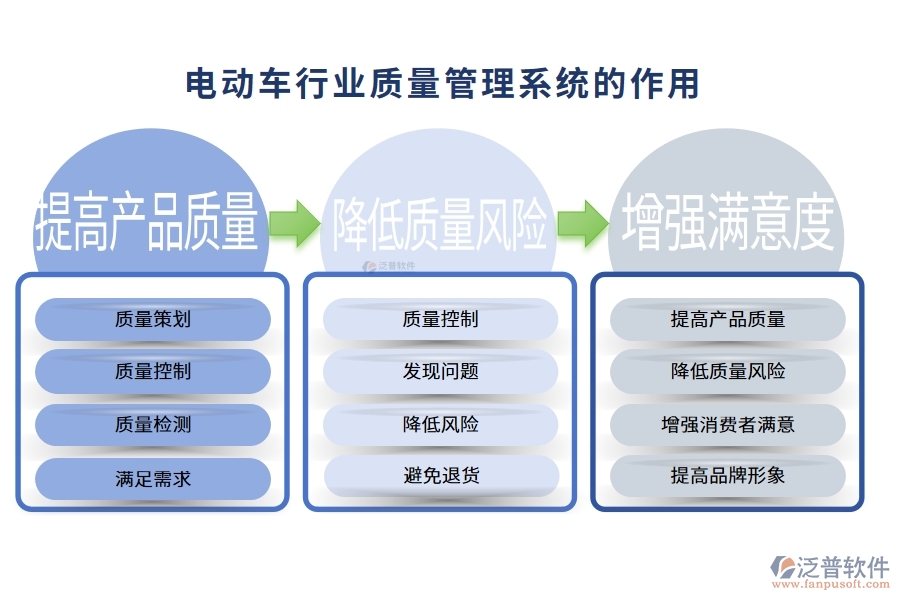 电动车行业质量管理系统的作用

提高产品质量

质量策划

质量控制

质量检测

满足需求

降低质量风险

泛普软件

质量控制

发现问题

降低风险

避免退货

增强满意度

提高产品质量

降低质量风险

增强消费者满意

提高品牌形象

泛普软件
www.fanpusoft.com